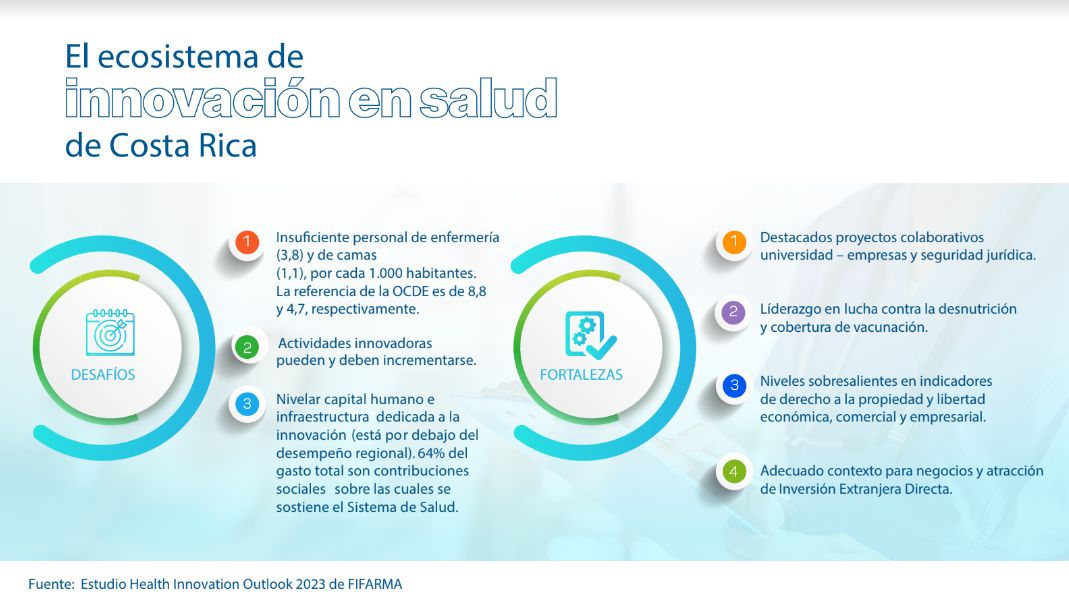 El ecosistema de
innovación en salud
de Costa Rica

DESAFÍOS

1 Insuficiente personal de enfermería (3,8) y de camas (1,1), por cada 1.000 habitantes. La referencia de la OCDE es de 8,8 y 4,7, respectivamente.

2 Actividades innovadoras pueden y deben incrementarse.

3 Nivelar capital humano e infraestructura dedicada a la innovación (está por debajo del desempeño regional). 64% del gasto total son contribuciones sociales sobre las cuales se sostiene el Sistema de Salud.

FORTALEZAS

1 Destacados proyectos colaborativos universidad – empresas y seguridad jurídica.

2 Líderazgo en lucha contra la desnutrición y cobertura de vacunación.

3 Niveles sobresalientes en indicadores de derecho a la propiedad y libertad económica, comercial y empresarial.

4 Adecuado contexto para negocios y atracción de Inversión Extranjera Directa.

Fuente: Estudio Health Innovation Outlook 2023 de FIFARMA